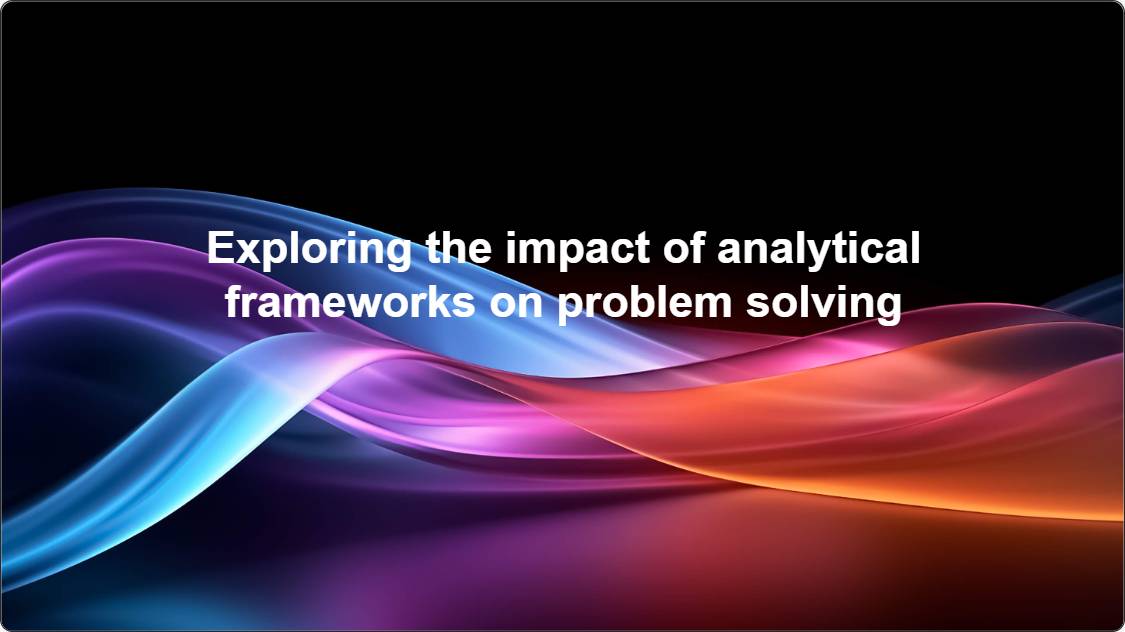 Exploring the impact of analytical frameworks on problem solving